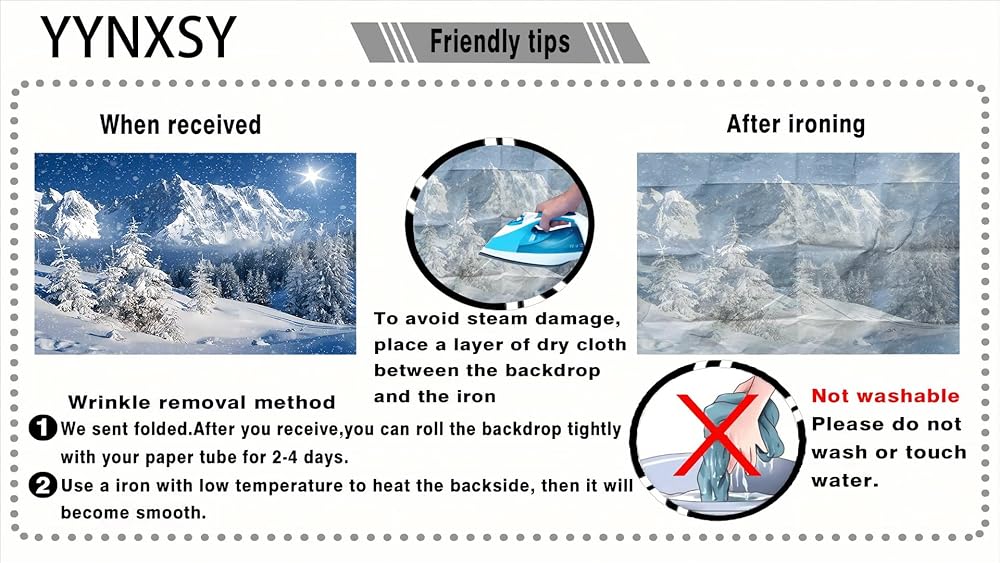 YYNXSY

Friendly tips

When received

After ironing

To avoid steam damage, place a layer of dry cloth between the backdrop and the iron

Wrinkle removal method

1 We sent folded.After you receive,you can roll the backdrop tightly with your paper tube for 2-4 days.

2 Use a iron with low temperature to heat the backside, then it will become smooth.

Not washable
Please do not wash or touch water.